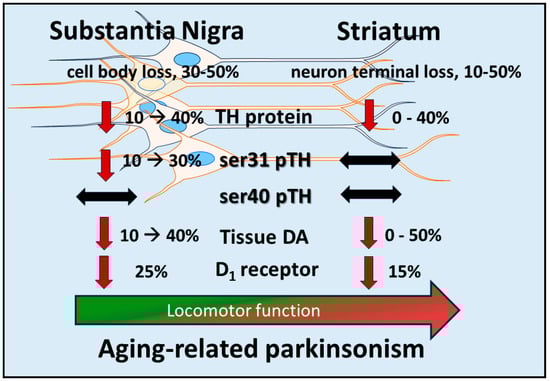 Substantia Nigra

Striatum

cell body loss, 30-50%

neuron terminal loss, 10-50%

10 → 40% TH protein

0 - 40%

10 → 30% ser31 pTH

ser40 pTH

10 → 40% Tissue DA

0 - 50%

25% $D_1$ receptor

15%

Locomotor function

Aging-related parkinsonism